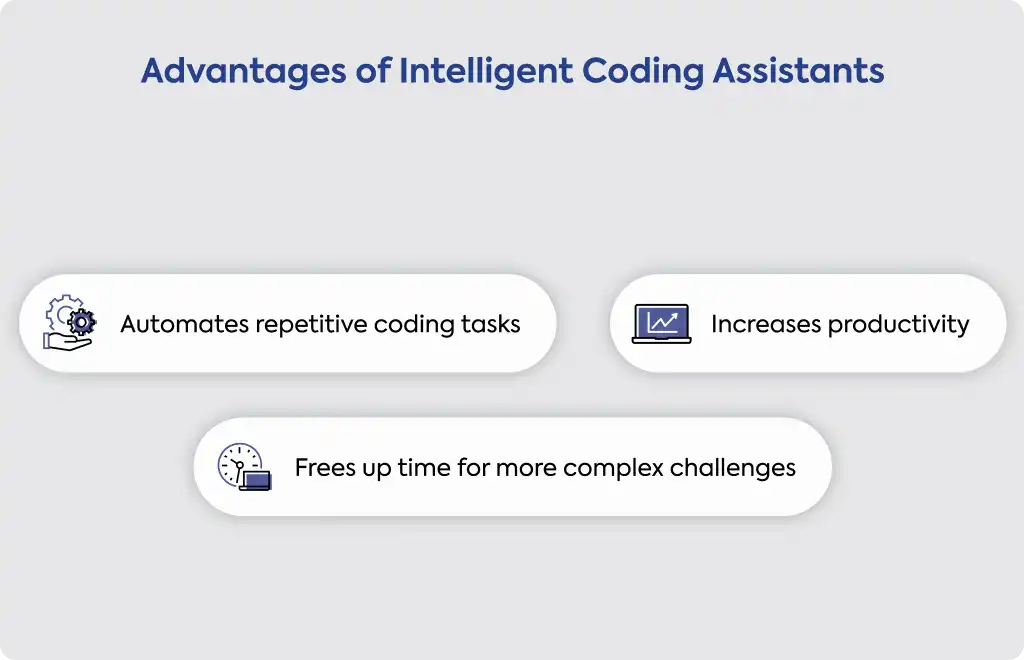 Advantages of Intelligent Coding Assistants

Automates repetitive coding tasks

Increases productivity

Frees up time for more complex challenges